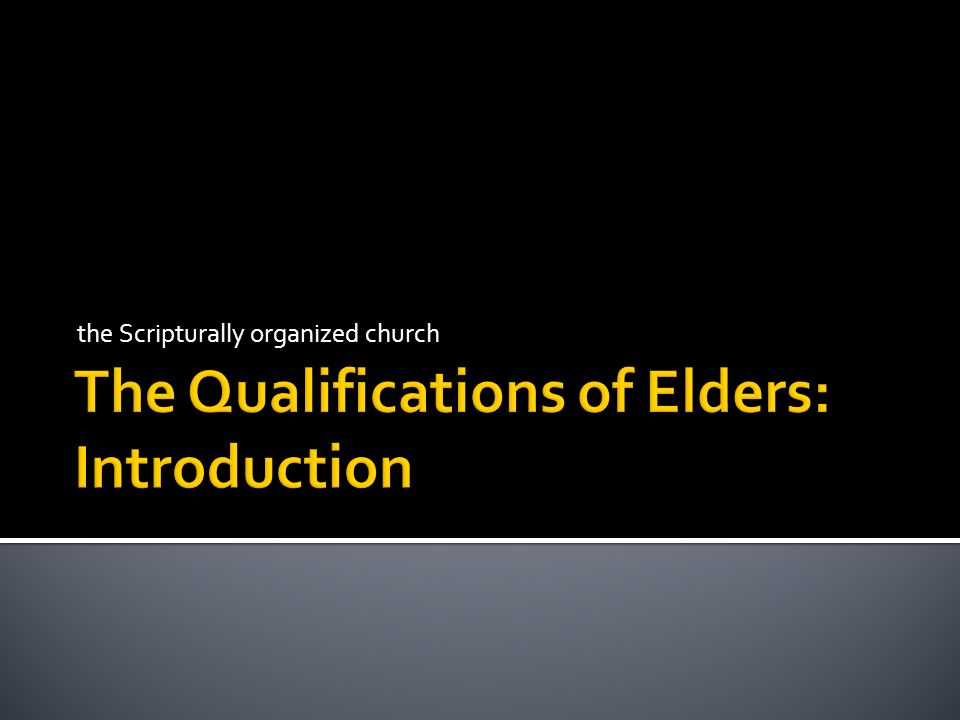 the Scripturally organized church

The Qualifications of Elders: Introduction